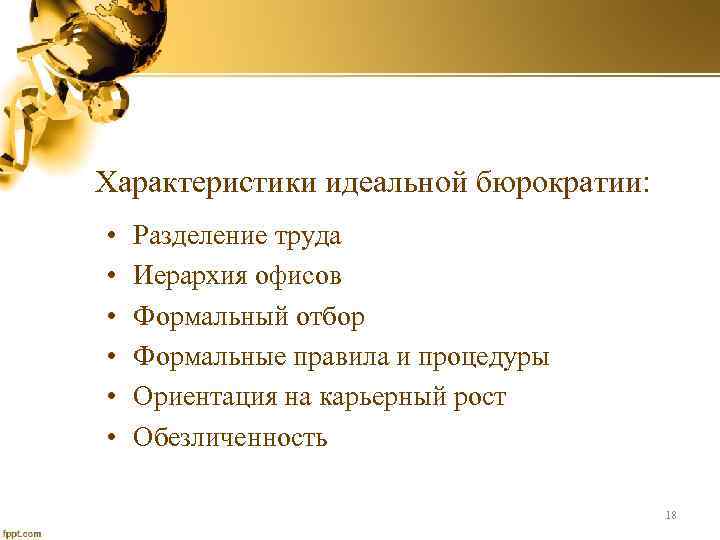 Характеристики идеальной бюрократии:

• Разделение труда
• Иерархия офисов
• Формальный отбор
• Формальные правила и процедуры
• Ориентация на карьерный рост
• Обезличенность

18

fppt.com